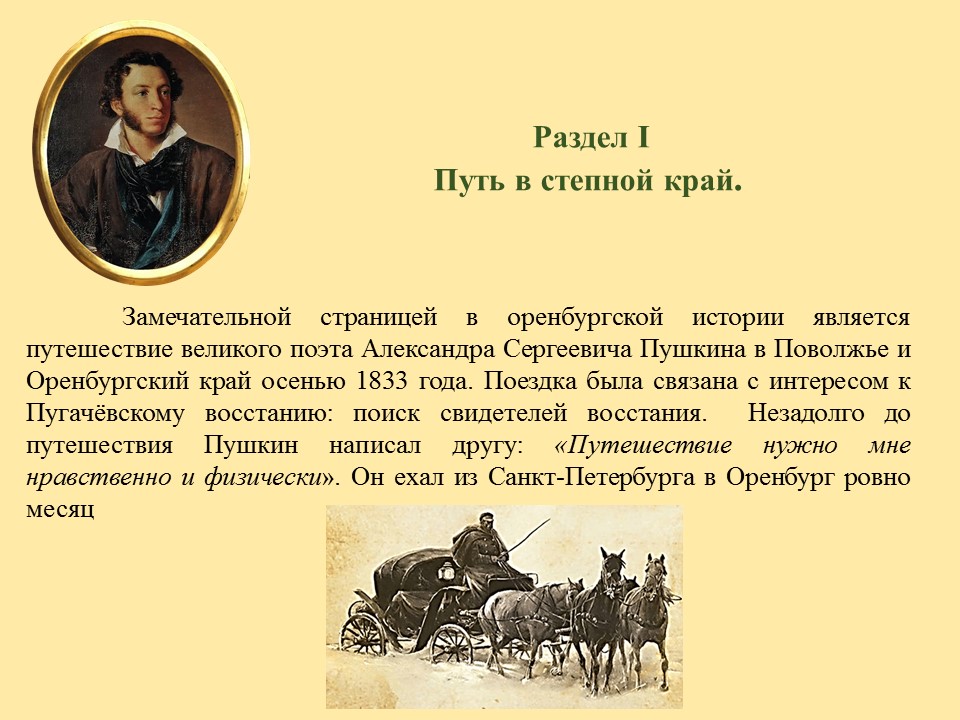 Раздел I
Путь в степной край.

Замечательной страницей в оренбургской истории является путешествие великого поэта Александра Сергеевича Пушкина в Поволжье и Оренбургский край осенью 1833 года. Поездка была связана с интересом к Пугачёвскому восстанию: поиск свидетелей восстания. Незадолго до путешествия Пушкин написал другу: «Путешествие нужно мне нравственно и физически». Он ехал из Санкт-Петербурга в Оренбург ровно месяц